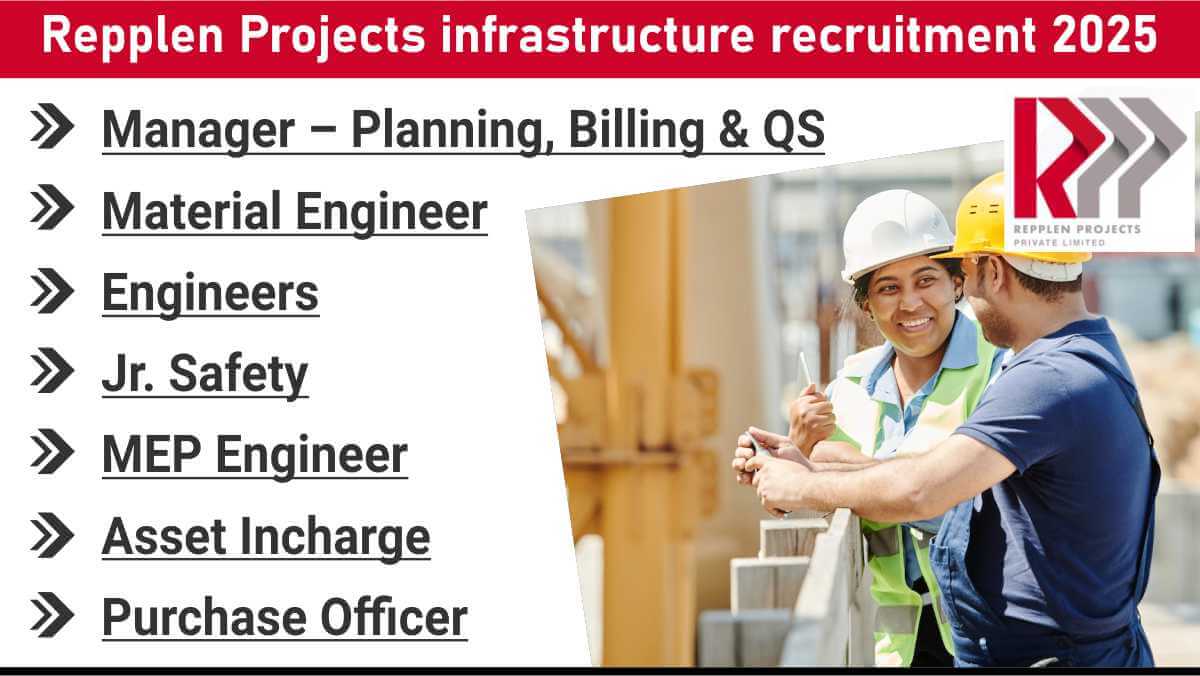 Repplen Projects infrastructure recruitment 2025

Manager – Planning, Billing & QS

Material Engineer

Engineers

Jr. Safety

MEP Engineer

Asset Incharge

Purchase Officer

REPPLEN PROJECTS
PRIVATE LIMITED